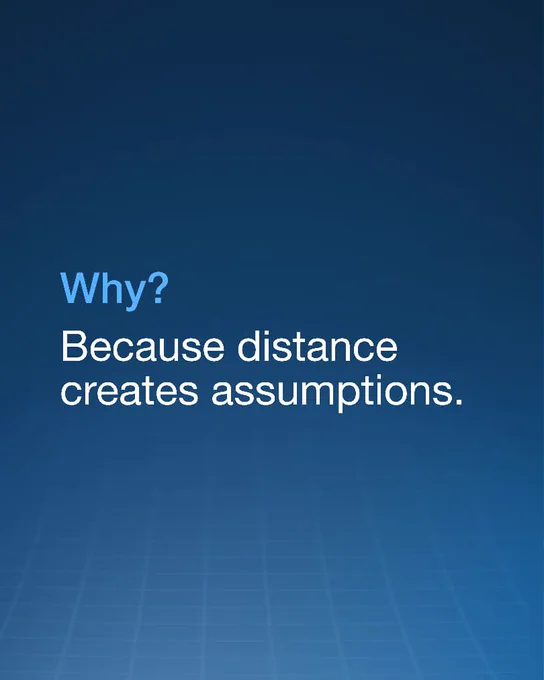 Why?

Because distance creates assumptions.